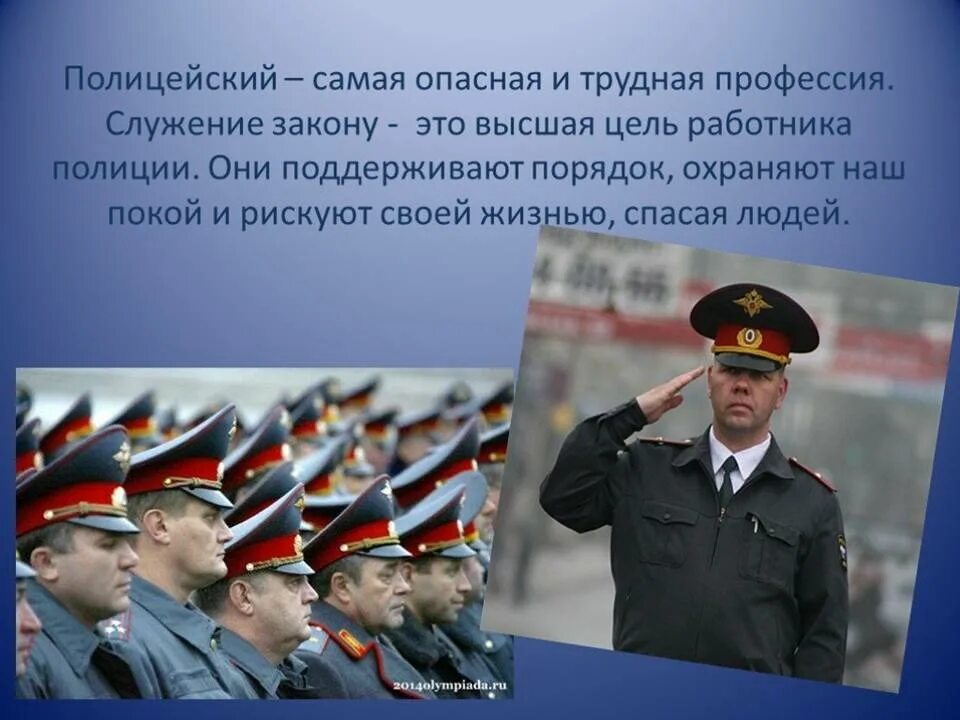 Полицейский – самая опасная и трудная профессия. Служение закону - это высшая цель работника полиции. Они поддерживают порядок, охраняют наш покой и рискуют своей жизнью, спасая людей.

2014olympiada.ru